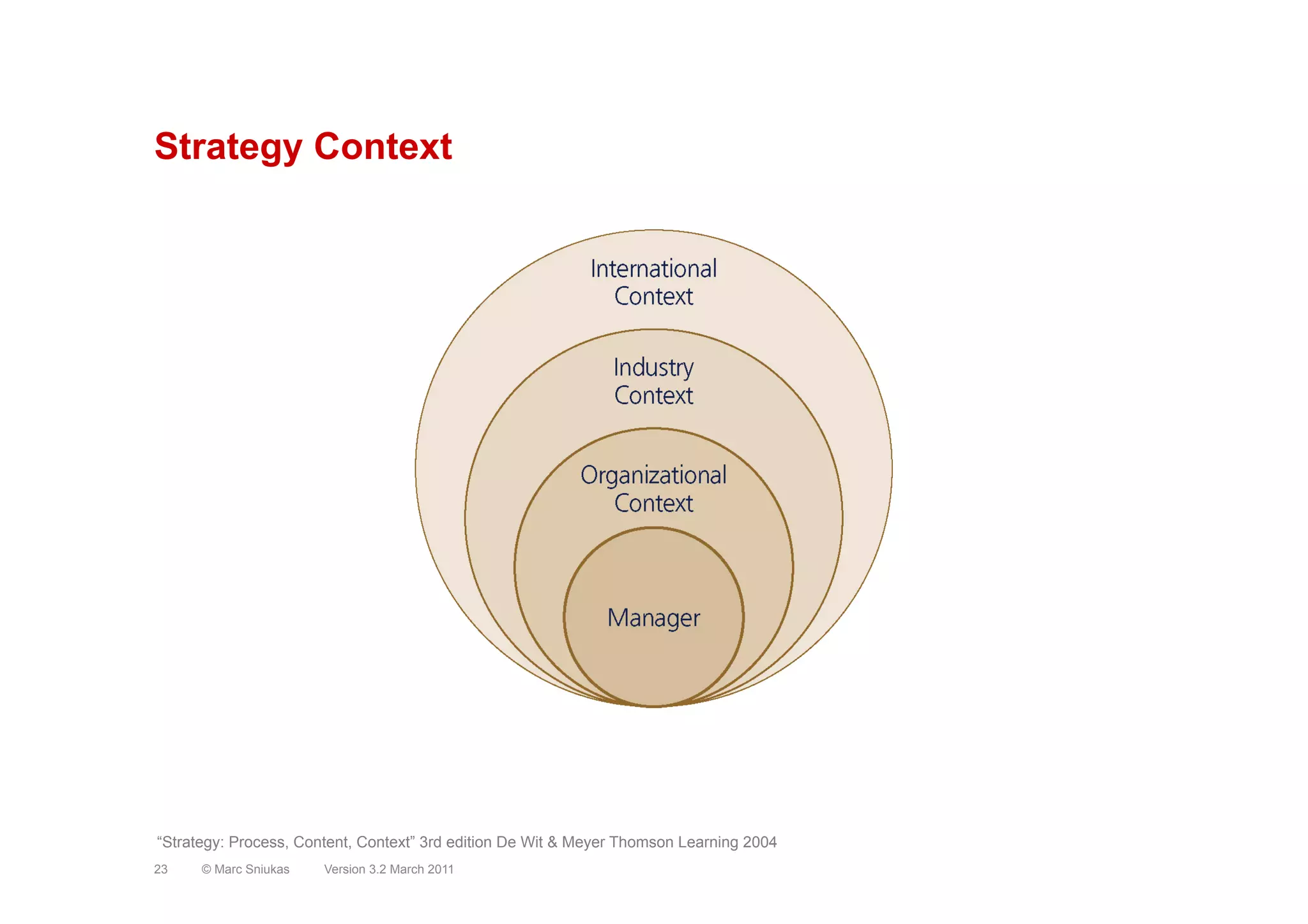 Strategy Context

International Context

Industry Context

Organizational Context

Manager

“Strategy: Process, Content, Context” 3rd edition De Wit & Meyer Thomson Learning 2004

23 © Marc Sniukas Version 3.2 March 2011